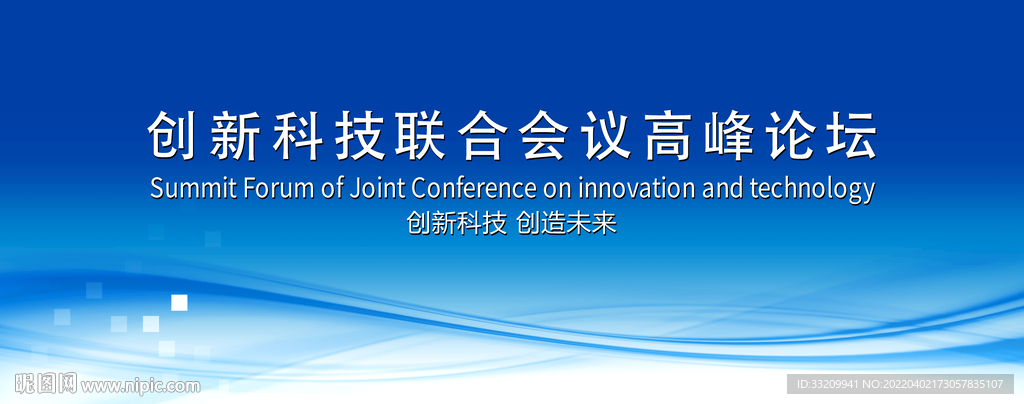 创新科技联合会议高峰论坛

Summit Forum of Joint Conference on innovation and technology

创新科技 创造未来

昵图网 www.nipic.com

ID:33209941 NO:20220402173057835107